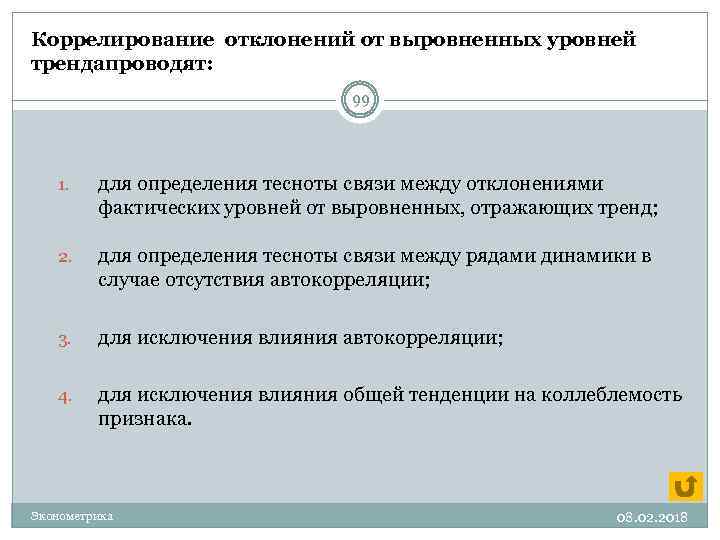 Коррелирование отклонений от выровненных уровней трендапроводят:

99

1. для определения тесноты связи между отклонениями фактических уровней от выровненных, отражающих тренд;

2. для определения тесноты связи между рядами динамики в случае отсутствия автокорреляции;

3. для исключения влияния автокорреляции;

4. для исключения влияния общей тенденции на коллеблемость признака.

Эконометрика

08.02.2018